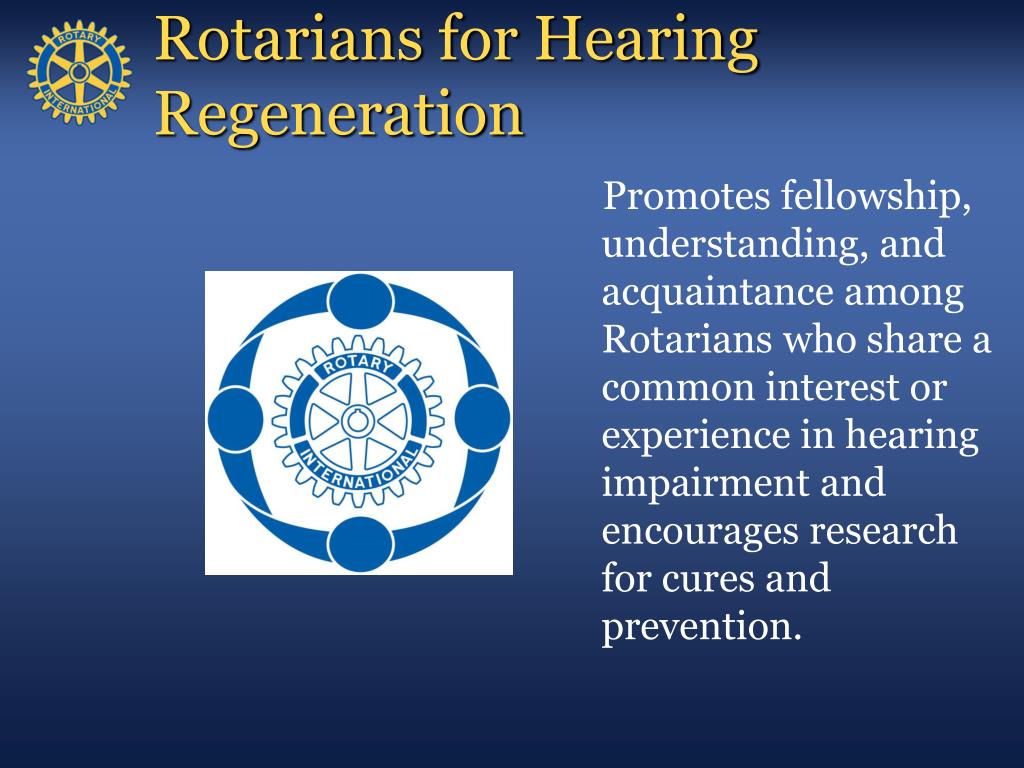 ROTARY INTERNATIONAL

Rotarians for Hearing Regeneration

ROTARY INTERNATIONAL

Promotes fellowship, understanding, and acquaintance among Rotarians who share a common interest or experience in hearing impairment and encourages research for cures and prevention.